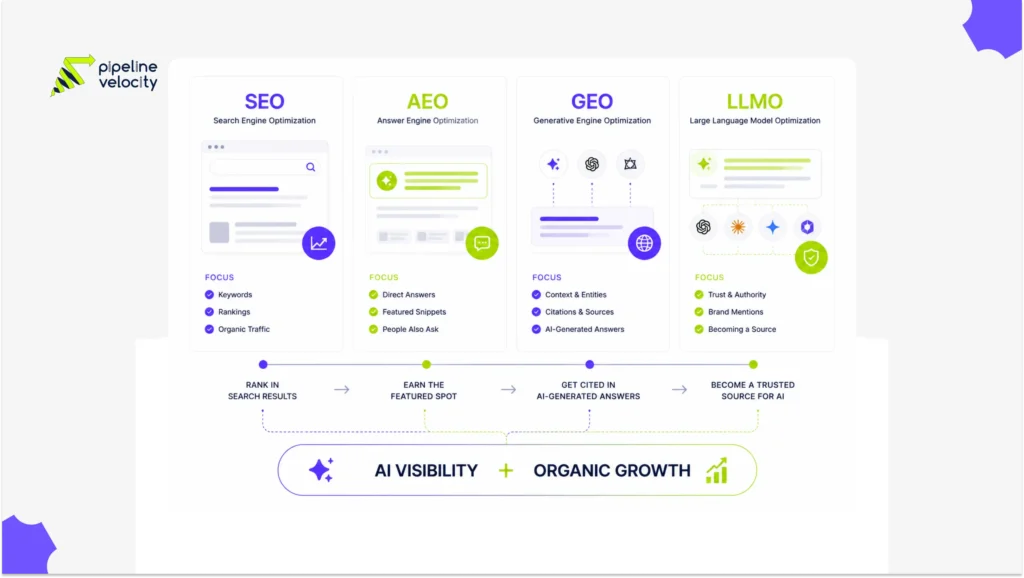 pipeline velocity

SEO
Search Engine Optimization

FOCUS
Keywords
Rankings
Organic Traffic

AEO
Answer Engine Optimization

FOCUS
Direct Answers
Featured Snippets
People Also Ask

GEO
Generative Engine Optimization

FOCUS
Context & Entities
Citations & Sources
AI-Generated Answers

LLMO
Large Language Model Optimization

FOCUS
Trust & Authority
Brand Mentions
Becoming a Source

RANK IN SEARCH RESULTS → EARN THE FEATURED SPOT → GET CITED IN AI-GENERATED ANSWERS → BECOME A TRUSTED SOURCE FOR AI

AI VISIBILITY + ORGANIC GROWTH